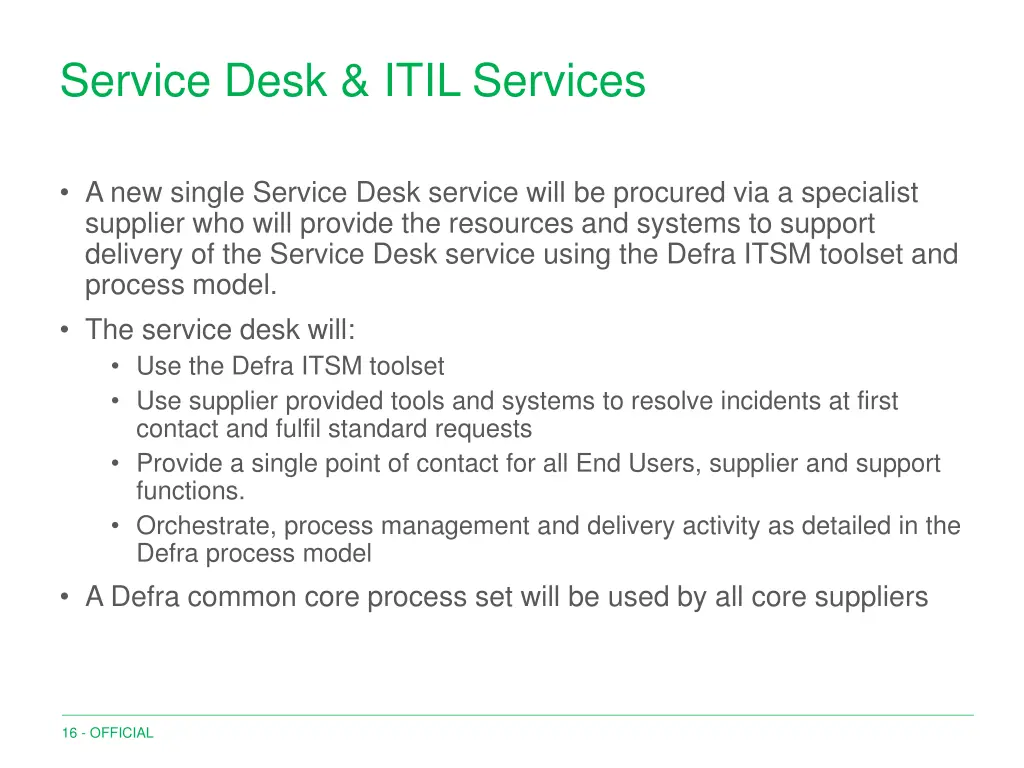 Service Desk & ITIL Services

• A new single Service Desk service will be procured via a specialist supplier who will provide the resources and systems to support delivery of the Service Desk service using the Defra ITSM toolset and process model.

• The service desk will:
  • Use the Defra ITSM toolset
  • Use supplier provided tools and systems to resolve incidents at first contact and fulfil standard requests
  • Provide a single point of contact for all End Users, supplier and support functions.
  • Orchestrate, process management and delivery activity as detailed in the Defra process model

• A Defra common core process set will be used by all core suppliers

16 - OFFICIAL